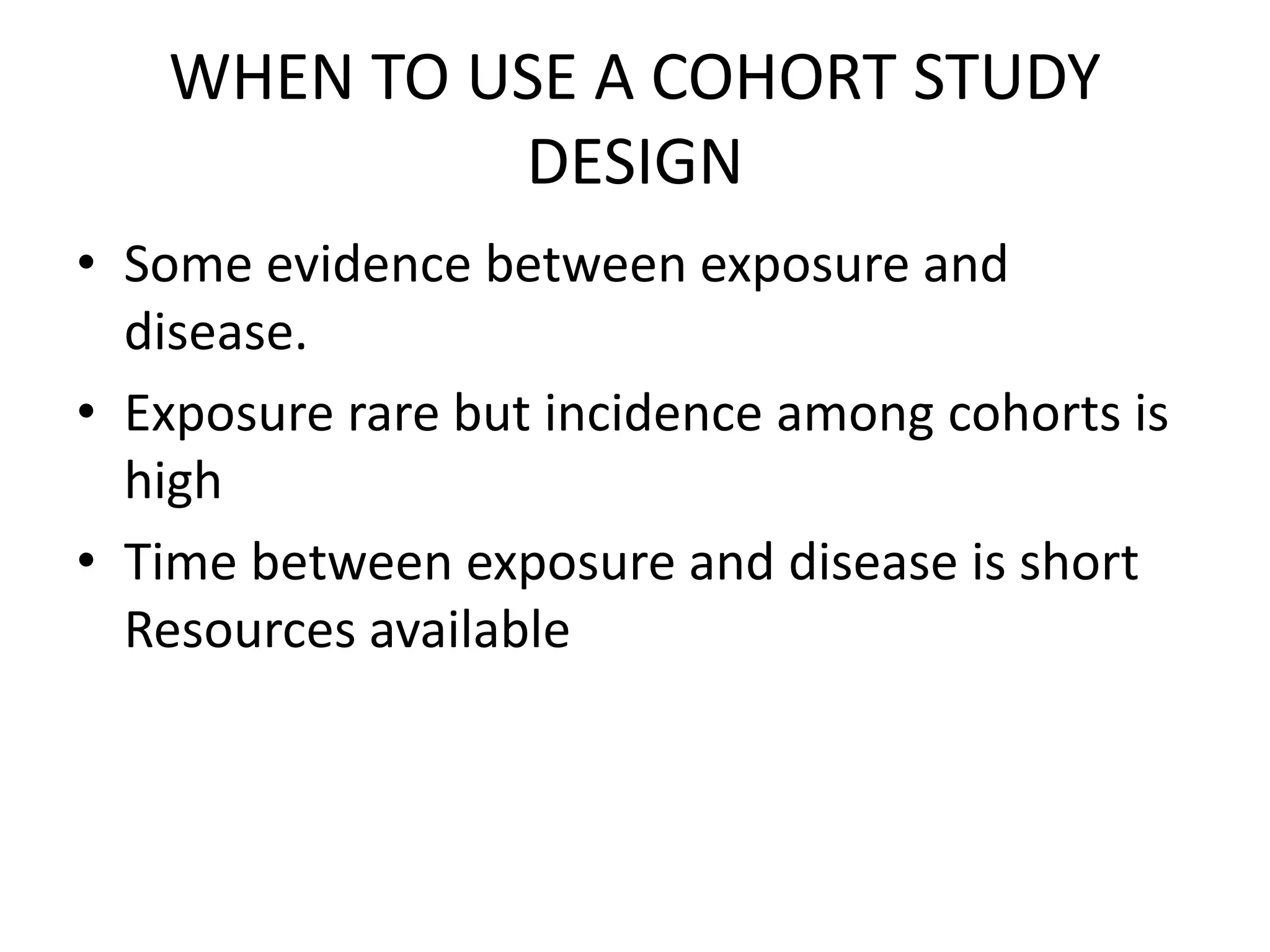 WHEN TO USE A COHORT STUDY DESIGN

• Some evidence between exposure and disease.
• Exposure rare but incidence among cohorts is high
• Time between exposure and disease is short Resources available